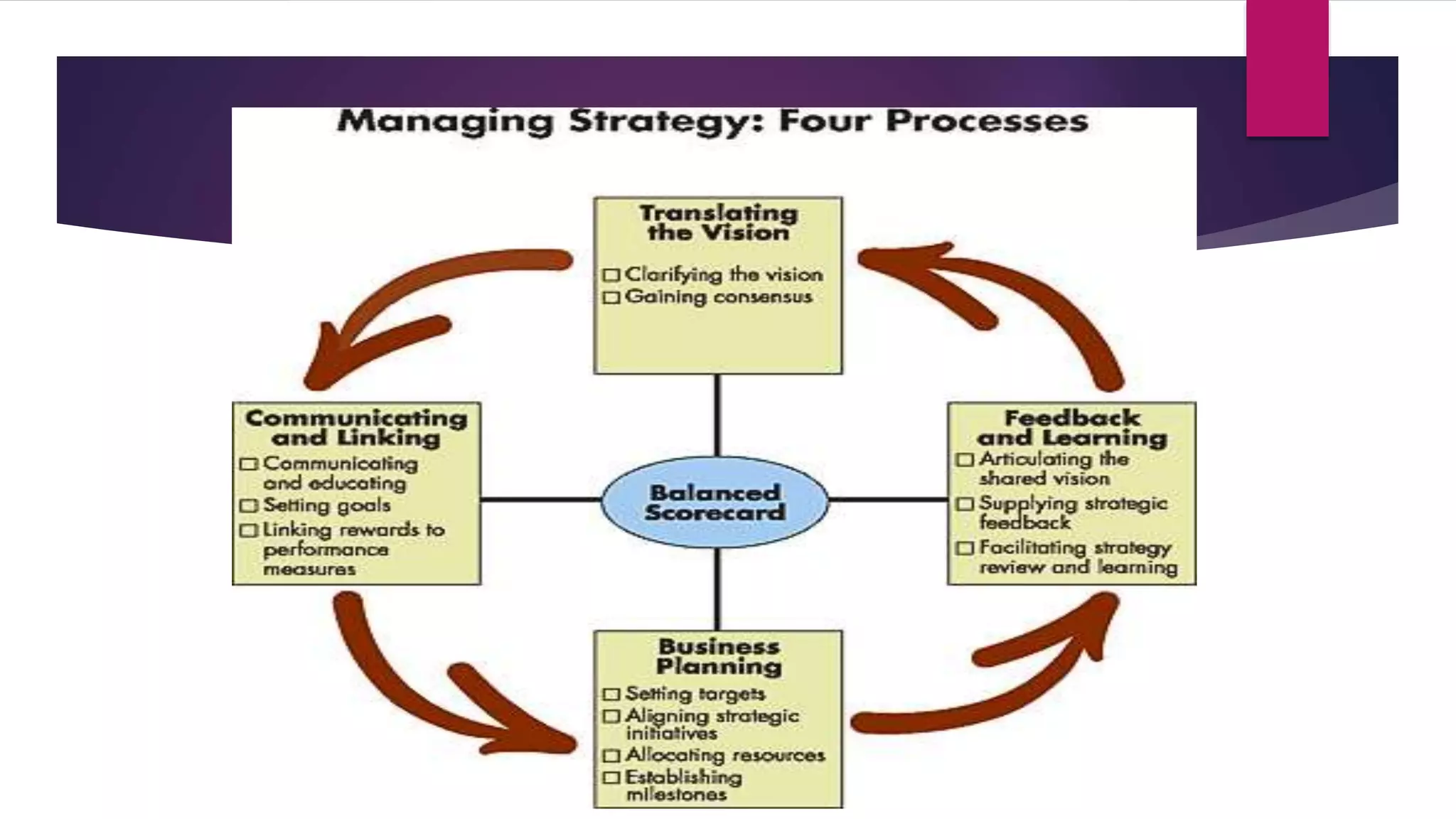 Managing Strategy: Four Processes

Translating the Vision
☐ Clarifying the vision
☐ Gaining consensus

Communicating and Linking
☐ Communicating and educating
☐ Setting goals
☐ Linking rewards to performance measures

Balanced Scorecard

Feedback and Learning
☐ Articulating the shared vision
☐ Supplying strategic feedback
☐ Facilitating strategy review and learning

Business Planning
☐ Setting targets
☐ Aligning strategic initiatives
☐ Allocating resources
☐ Establishing milestones